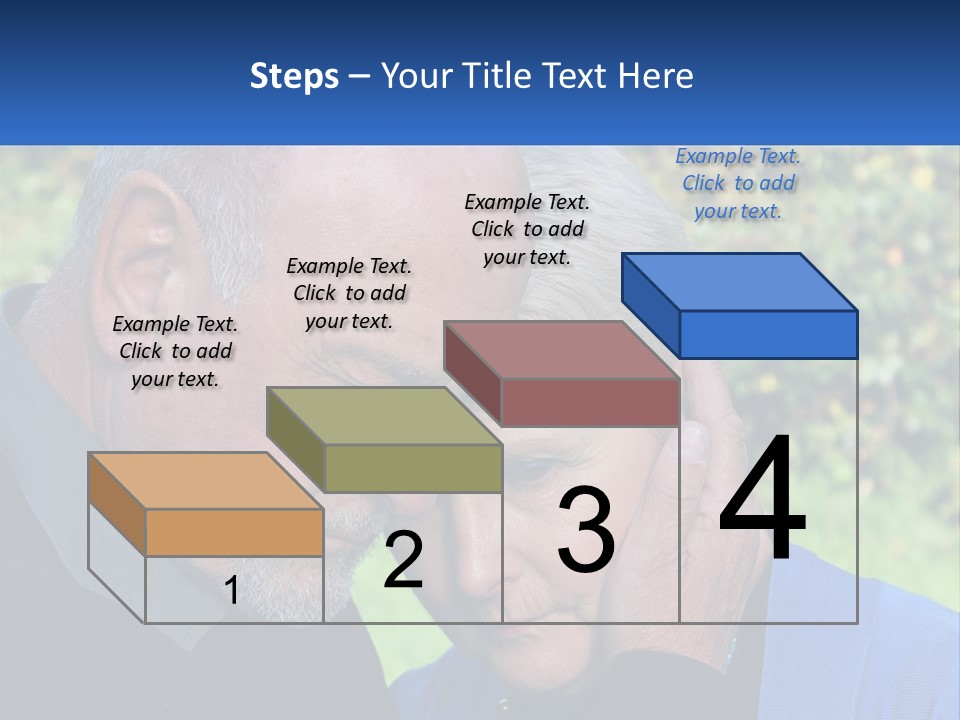 Steps – Your Title Text Here

Example Text. Click to add your text.

Example Text. Click to add your text.

Example Text. Click to add your text.

Example Text. Click to add your text.

1

2

3

4